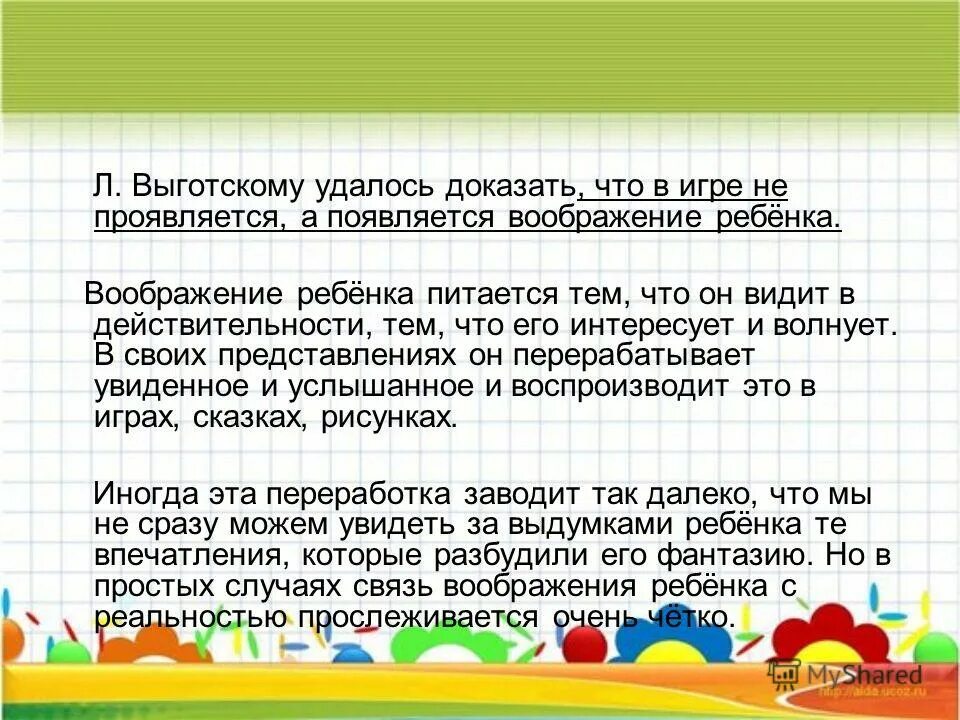 Л. Выготскому удалось доказать, что в игре не проявляется, а появляется воображение ребёнка.

Воображение ребёнка питается тем, что он видит в действительности, тем, что его интересует и волнует. В своих представлениях он перерабатывает увиденное и услышанное и воспроизводит это в играх, сказках, рисунках.

Иногда эта переработка заводит так далеко, что мы не сразу можем увидеть за выдумками ребёнка те впечатления, которые разбудили его фантазию. Но в простых случаях связь воображения ребёнка с реальностью прослеживается очень чётко.

MyShared

http://aida.ucoz.ru